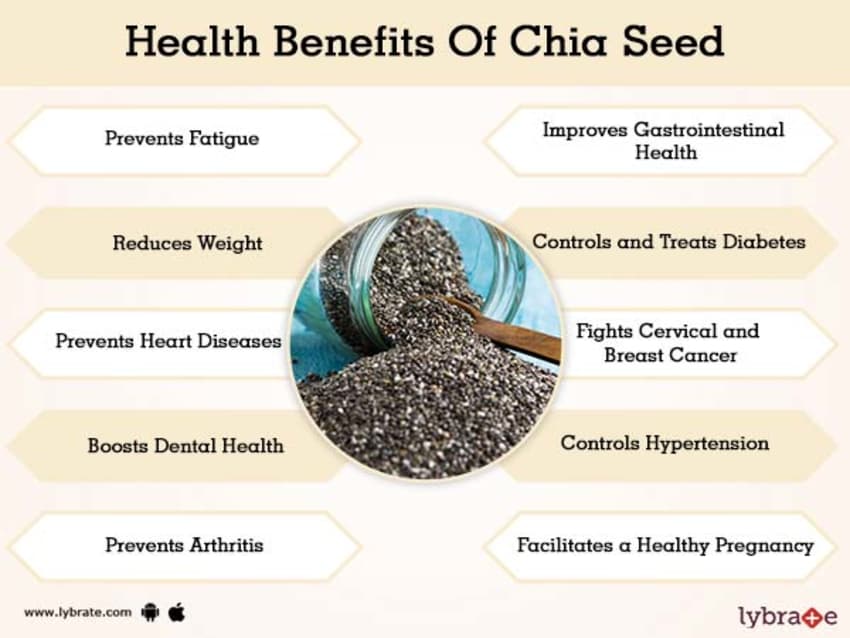 Health Benefits Of Chia Seed

Prevents Fatigue

Reduces Weight

Prevents Heart Diseases

Boosts Dental Health

Prevents Arthritis

Improves Gastrointestinal Health

Controls and Treats Diabetes

Fights Cervical and Breast Cancer

Controls Hypertension

Facilitates a Healthy Pregnancy

www.lybrate.com

lybrate